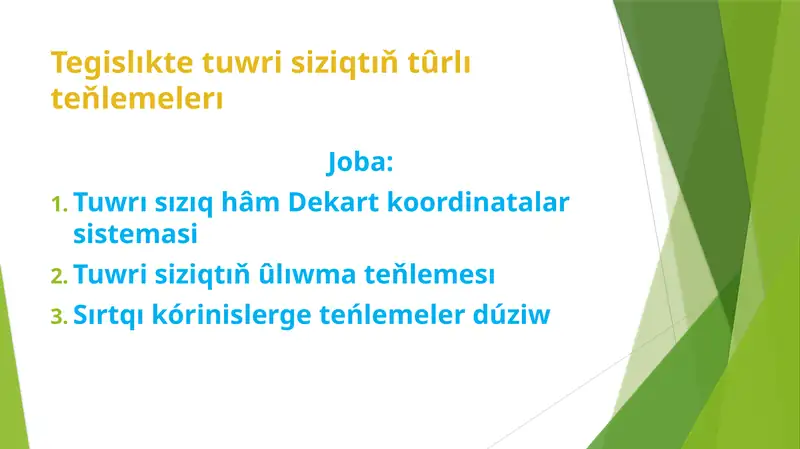 Tegislıkte tuwri siziqtıň tûrlı teňlemelerı

Joba:

1. Tuwrı sızıq hâm Dekart koordinatalar sistemasi
2. Tuwri siziqtıň ûlıwma teňlemesı
3. Sırtqı kórinislerge teńlemeler dúziw